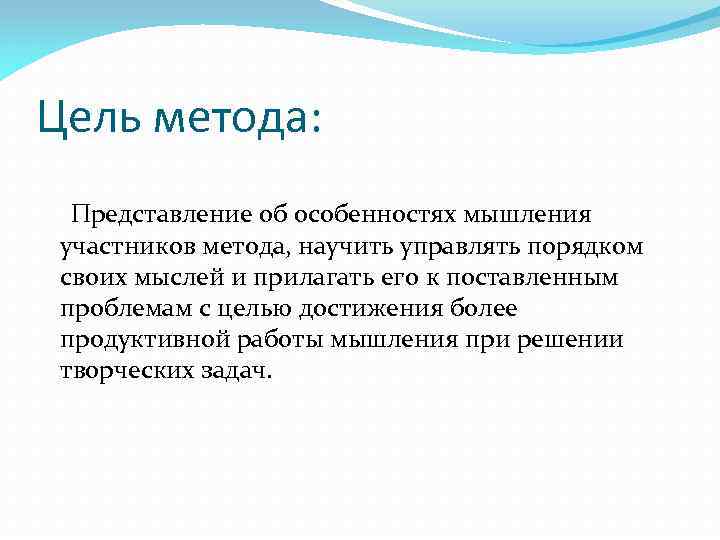 Цель метода:

Представление об особенностях мышления участников метода, научить управлять порядком своих мыслей и прилагать его к поставленным проблемам с целью достижения более продуктивной работы мышления при решении творческих задач.